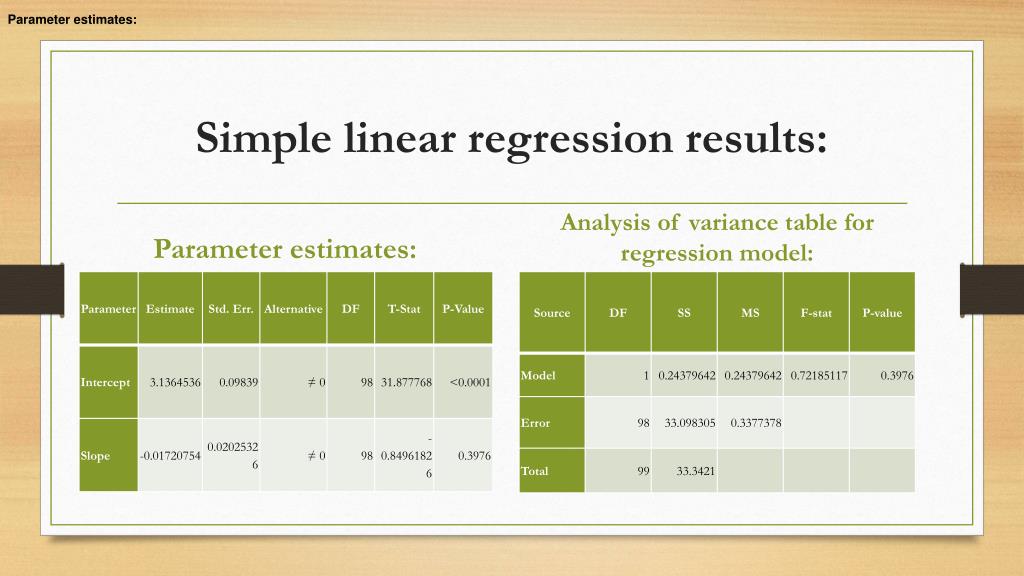 Parameter estimates:

Simple linear regression results:

Parameter estimates:

| Parameter | Estimate | Std. Err. | Alternative | DF | T-Stat | P-Value |
|---|---|---|---|---|---|---|
| Intercept | 3.1364536 | 0.09839 | ≠ 0 | 98 | 31.877768 | <0.0001 |
| Slope | -0.01720754 | 0.02025326 | ≠ 0 | 98 | -0.84961826 | 0.3976 |

Analysis of variance table for regression model:

| Source | DF | SS | MS | F-stat | P-value |
|---|---|---|---|---|---|
| Model | 1 | 0.24379642 | 0.24379642 | 0.72185117 | 0.3976 |
| Error | 98 | 33.098305 | 0.3377378 | | |
| Total | 99 | 33.3421 | | | |